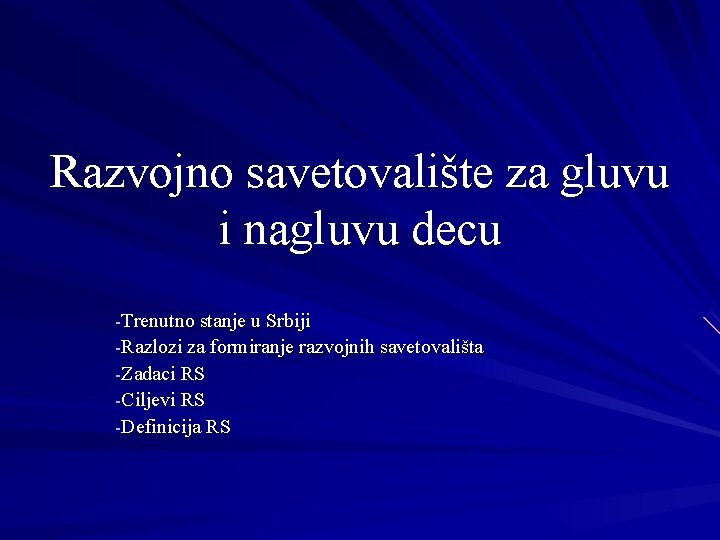 Razvojno savetovalište za gluvu i nagluvu decu

-Trenutno stanje u Srbiji
-Razlozi za formiranje razvojnih savetovališta
-Zadaci RS
-Ciljevi RS
-Definicija RS